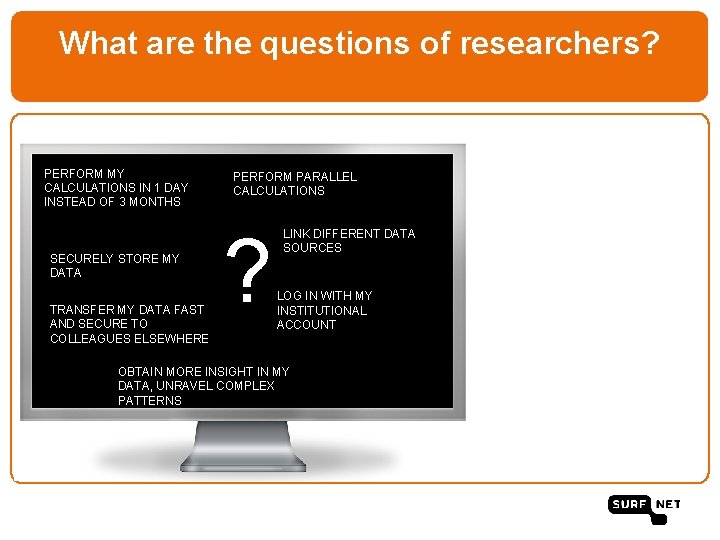 What are the questions of researchers?

PERFORM MY CALCULATIONS IN 1 DAY INSTEAD OF 3 MONTHS

PERFORM PARALLEL CALCULATIONS

LINK DIFFERENT DATA SOURCES

SECURELY STORE MY DATA

?

LOG IN WITH MY INSTITUTIONAL ACCOUNT

TRANSFER MY DATA FAST AND SECURE TO COLLEAGUES ELSEWHERE

OBTAIN MORE INSIGHT IN MY DATA, UNRAVEL COMPLEX PATTERNS

SURF NET